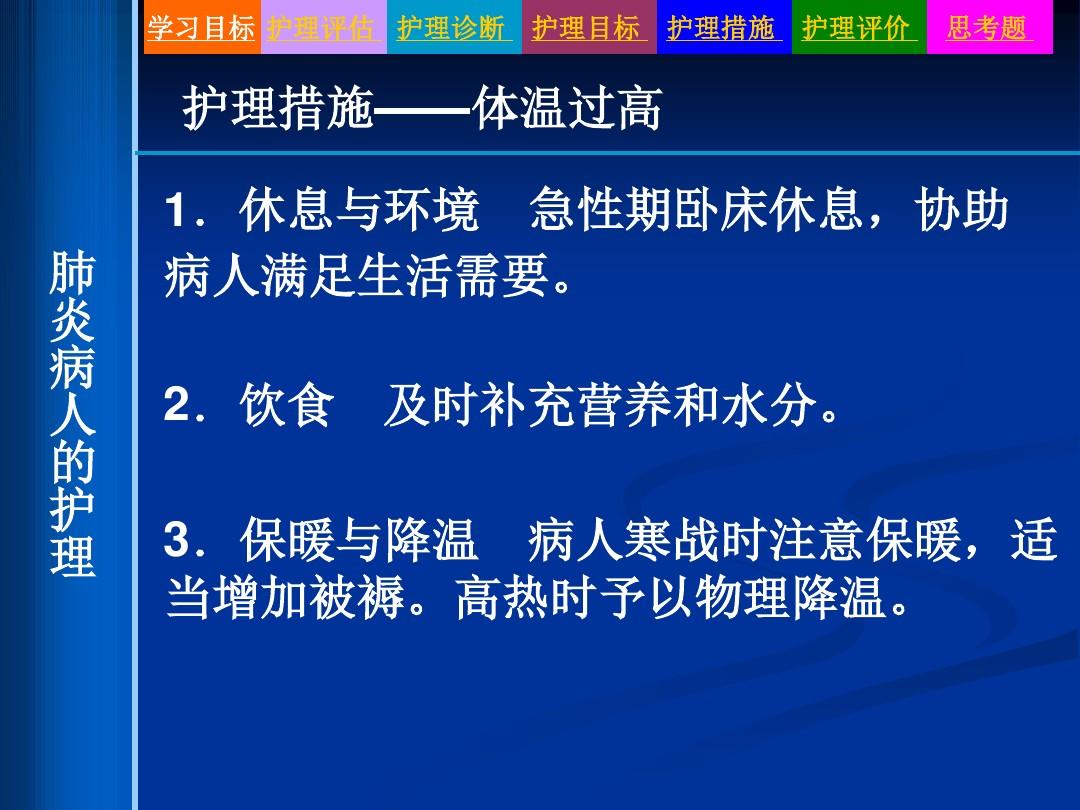 学习目标 护理评估 护理诊断 护理目标 护理措施 护理评价 思考题

护理措施——体温过高

肺炎病人的护理

1．休息与环境　急性期卧床休息，协助病人满足生活需要。

2．饮食　及时补充营养和水分。

3．保暖与降温　病人寒战时注意保暖，适当增加被褥。高热时予以物理降温。